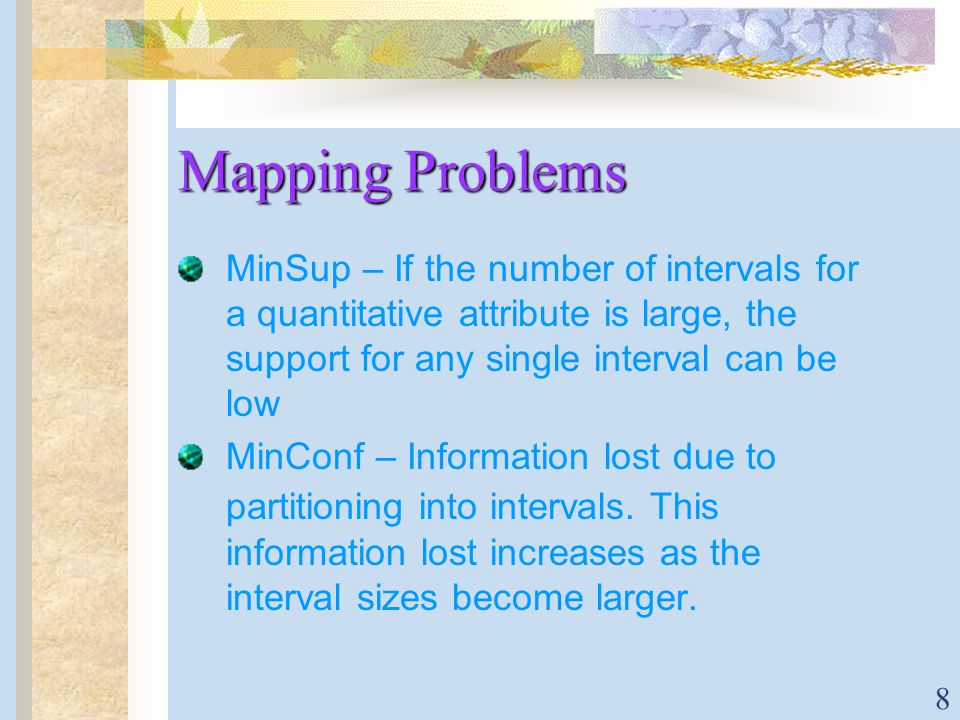 Mapping Problems

MinSup – If the number of intervals for a quantitative attribute is large, the support for any single interval can be low

MinConf – Information lost due to partitioning into intervals. This information lost increases as the interval sizes become larger.

8